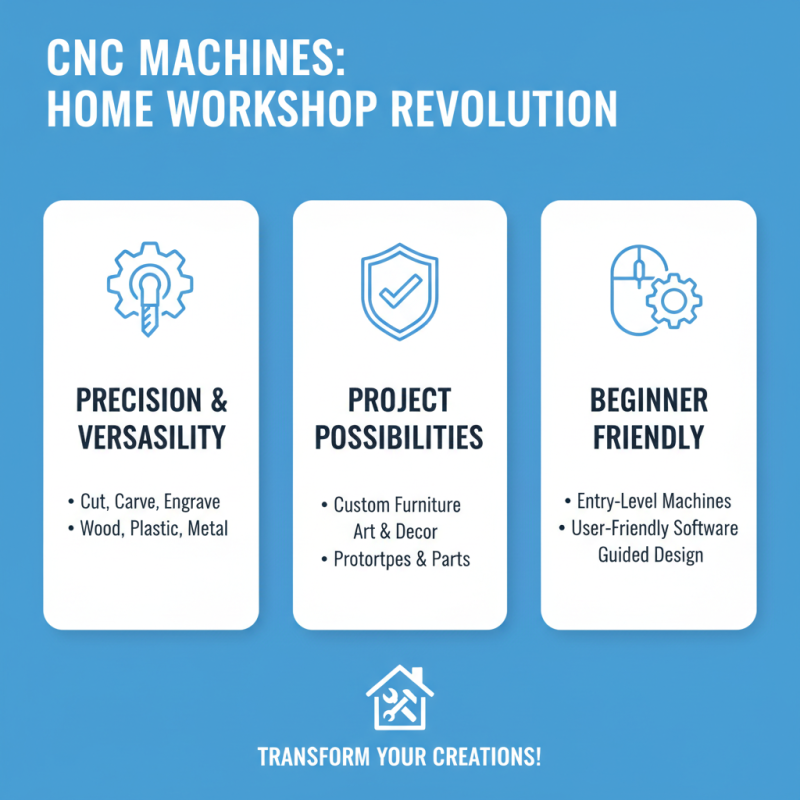 CNC MACHINES:
HOME WORKSHOP REVOLUTION

PRECISION & VERSASILITY

• Cut, Carve, Engrave
• Wood, Plastic, Metal

PROJECT POSSIBILITIES

• Custom Furniture
Art & Decor
• Protortpes & Parts

BEGINNER FRIENDLY

• Entry-Level Machines
• User-Friendly Software
Guided Design

TRANSFORM YOUR CREATIONS!